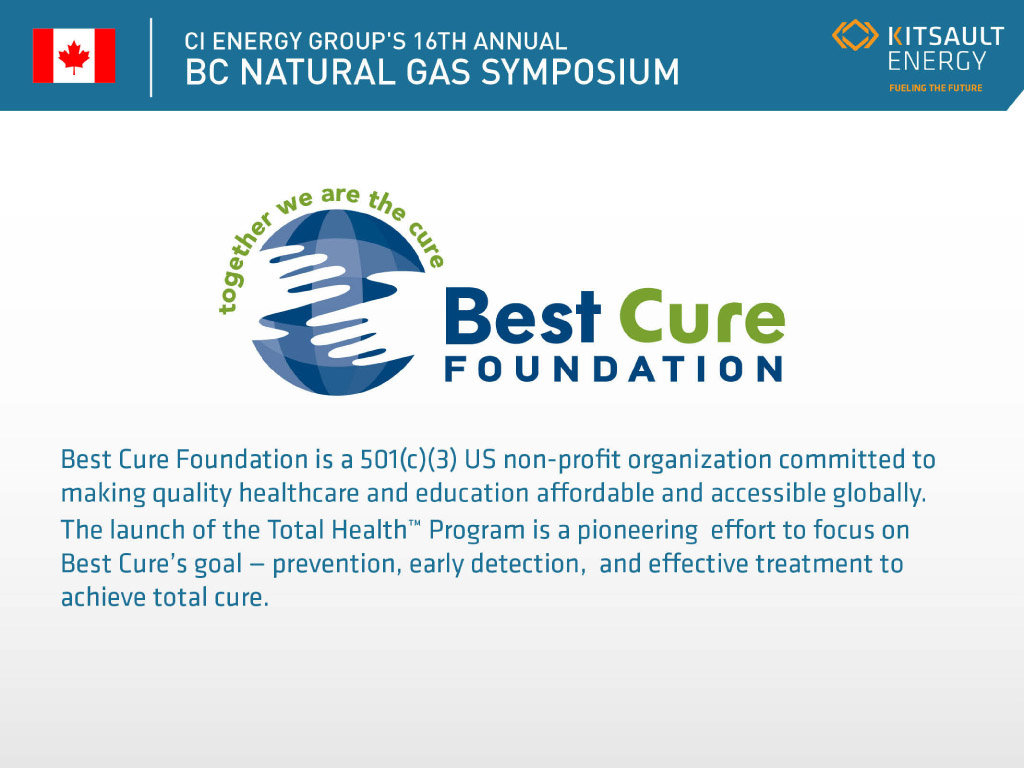 CI ENERGY GROUP'S 16TH ANNUAL
BC NATURAL GAS SYMPOSIUM

KITSAULT ENERGY
FUELING THE FUTURE

together we are the cure

Best Cure
FOUNDATION

Best Cure Foundation is a 501(c)(3) US non-profit organization committed to making quality healthcare and education affordable and accessible globally.
The launch of the Total Health™ Program is a pioneering effort to focus on Best Cure's goal – prevention, early detection, and effective treatment to achieve total cure.